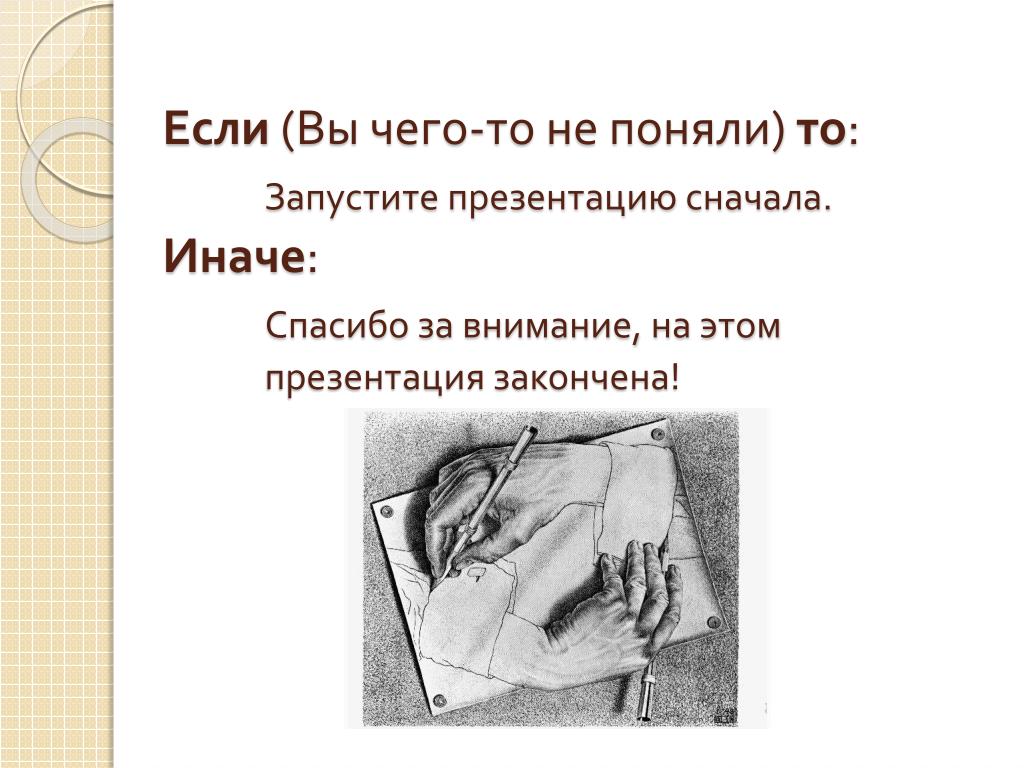 Если (Вы чего-то не поняли) то:

Запустите презентацию сначала.

Иначе:

Спасибо за внимание, на этом презентация закончена!